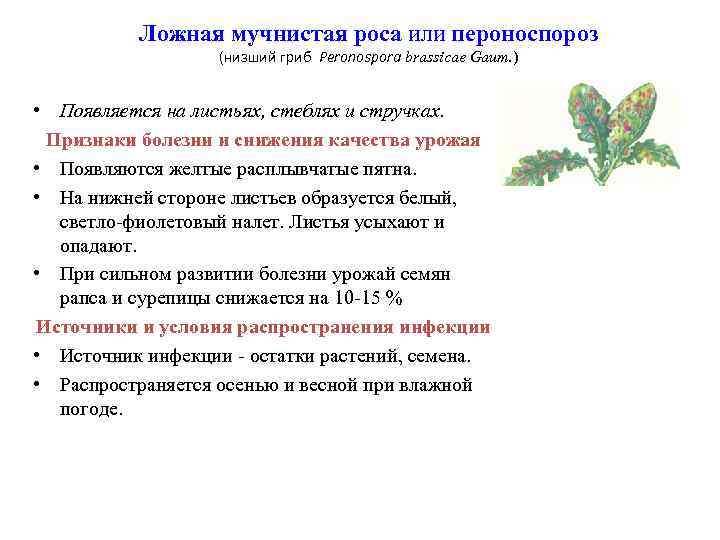 Ложная мучнистая роса или пероноспороз
(низший гриб Peronospora brassicae Gaum.)

• Появляется на листьях, стеблях и стручках.

Признаки болезни и снижения качества урожая

• Появляются желтые расплывчатые пятна.

• На нижней стороне листьев образуется белый, светло-фиолетовый налет. Листья усыхают и опадают.

• При сильном развитии болезни урожай семян рапса и сурепицы снижается на 10-15 %

Источники и условия распространения инфекции

• Источник инфекции - остатки растений, семена.

• Распространяется осенью и весной при влажной погоде.